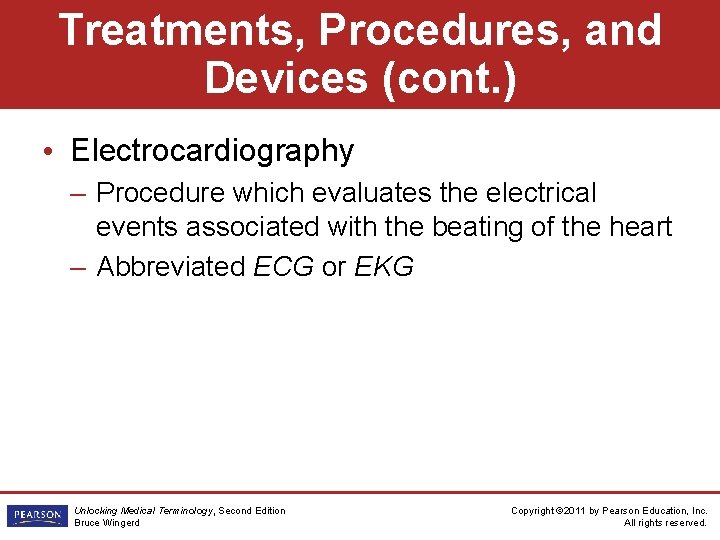 Treatments, Procedures, and Devices (cont.)

• Electrocardiography
– Procedure which evaluates the electrical events associated with the beating of the heart
– Abbreviated ECG or EKG

PEARSON

Unlocking Medical Terminology, Second Edition
Bruce Wingerd

Copyright ©2011 by Pearson Education, Inc.
All rights reserved.